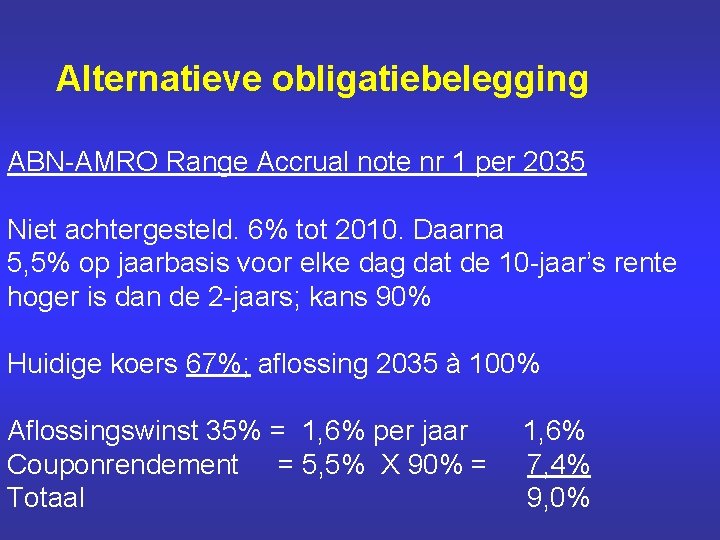 Alternatieve obligatiebelegging

ABN-AMRO Range Accrual note nr 1 per 2035

Niet achtergesteld. 6% tot 2010. Daarna 5,5% op jaarbasis voor elke dag dat de 10-jaar's rente hoger is dan de 2-jaars; kans 90%

Huidige koers 67%; aflossing 2035 à 100%

Aflossingswinst 35% = 1,6% per jaar 1,6%
Couponrendement = 5,5% X 90% = 7,4%
Totaal 9,0%